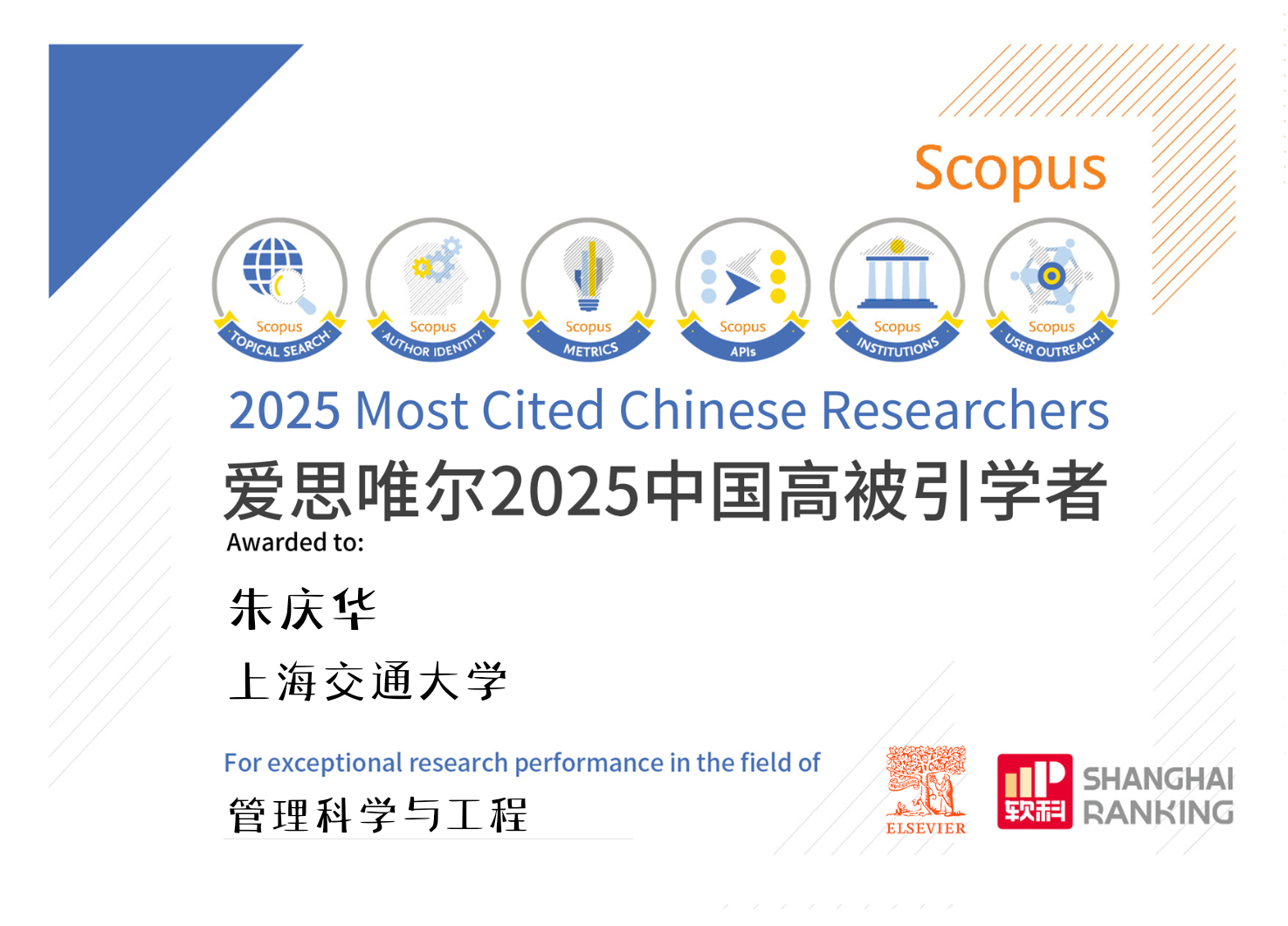 Scopus

Scopus TOPICAL SEARCH
Scopus AUTHOR IDENTITY
Scopus METRICS
Scopus APIs
Scopus INSTITUTIONS
Scopus USER OUTREACH

2025 Most Cited Chinese Researchers
爱思唯尔2025中国高被引学者
Awarded to:

朱庆华

上海交通大学

For exceptional research performance in the field of
管理科学与工程

ELSEVIER

软科 SHANGHAI RANKING